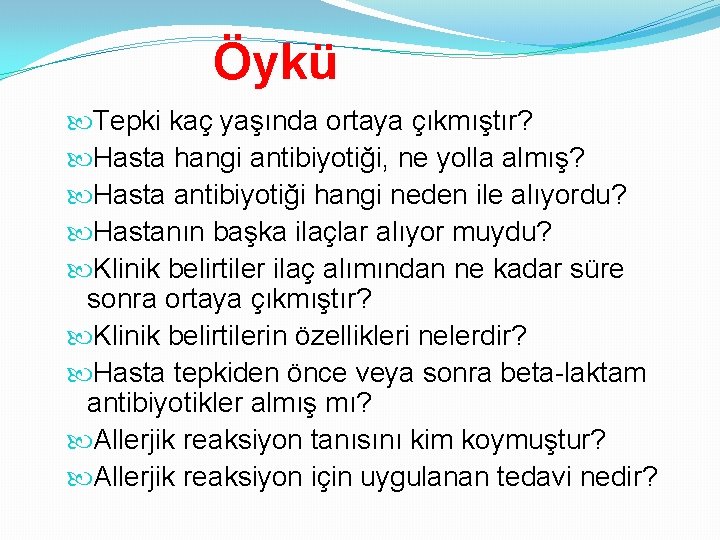 Öykü

Tepki kaç yaşında ortaya çıkmıştır?
Hasta hangi antibiyotiği, ne yolla almış?
Hasta antibiyotiği hangi neden ile alıyordu?
Hastanın başka ilaçlar alıyor muydu?
Klinik belirtiler ilaç alımından ne kadar süre sonra ortaya çıkmıştır?
Klinik belirtilerin özellikleri nelerdir?
Hasta tepkiden önce veya sonra beta-laktam antibiyotikler almış mı?
Allerjik reaksiyon tanısını kim koymuştur?
Allerjik reaksiyon için uygulanan tedavi nedir?